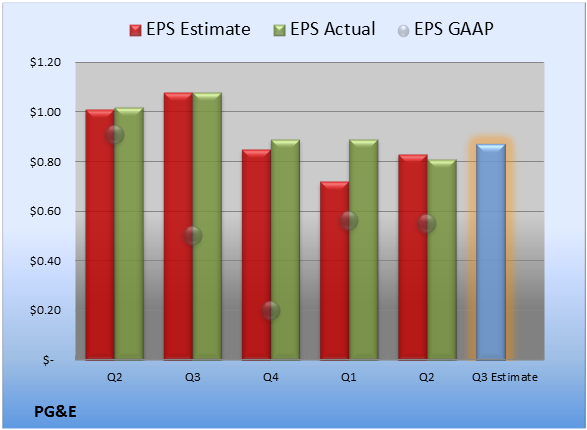 EPS Estimate EPS Actual EPS GAAP

$1.20
$1.00
$0.80
$0.60
$0.40
$0.20
$-

Q2
Q3
Q4
Q1
Q2
Q3 Estimate

PG&E